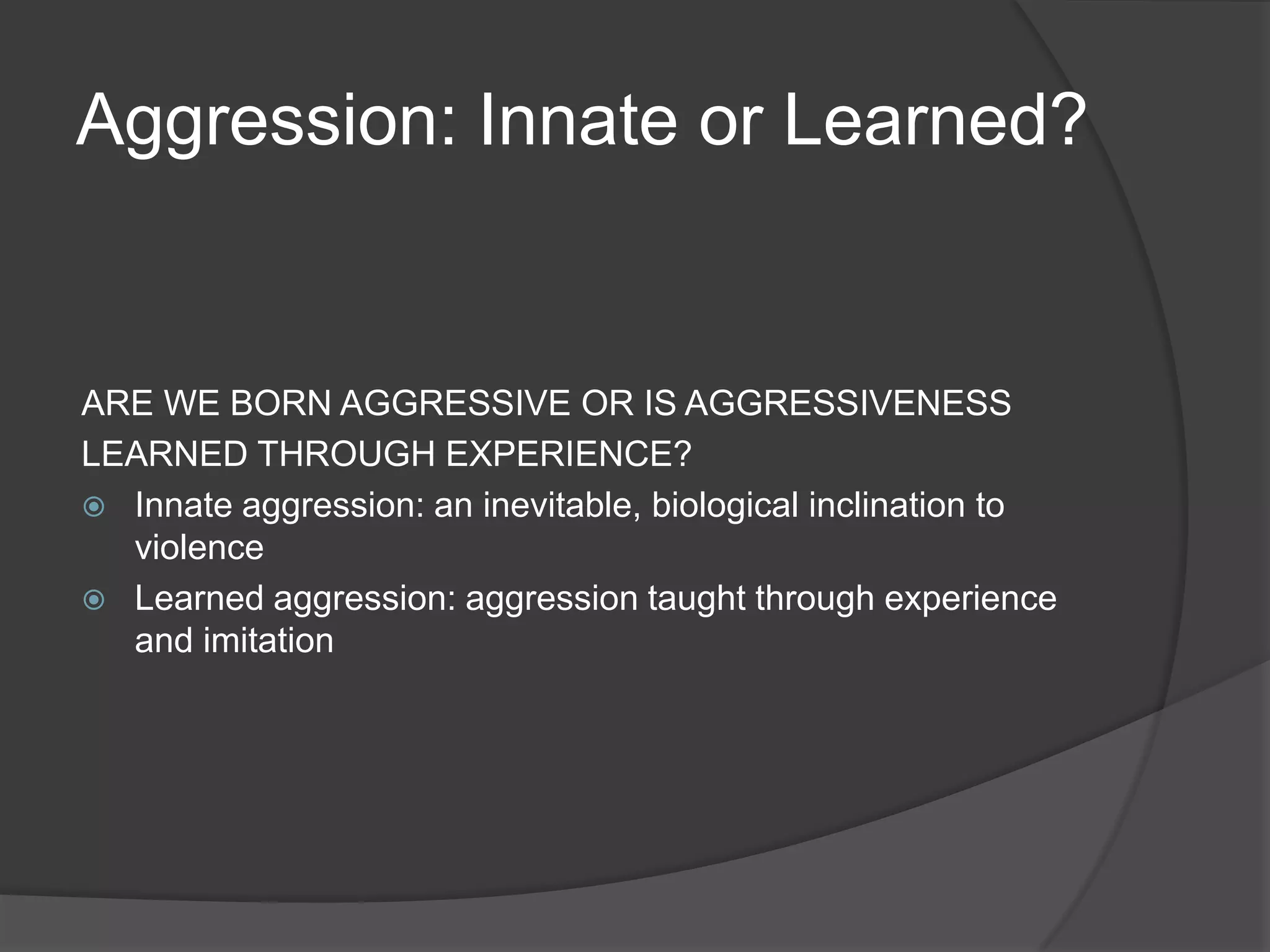 Aggression: Innate or Learned?

ARE WE BORN AGGRESSIVE OR IS AGGRESSIVENESS LEARNED THROUGH EXPERIENCE?

Innate aggression: an inevitable, biological inclination to violence

Learned aggression: aggression taught through experience and imitation